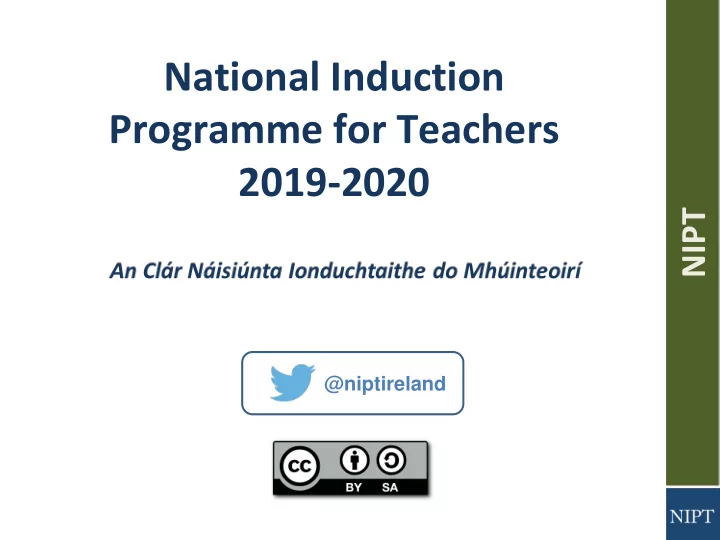 National Induction Programme for Teachers 2019-2020

An Clár Náisiúnta Ionduchtaithe do Mhúinteoirí

@niptireland

cc BY SA

NIPT

NIPT